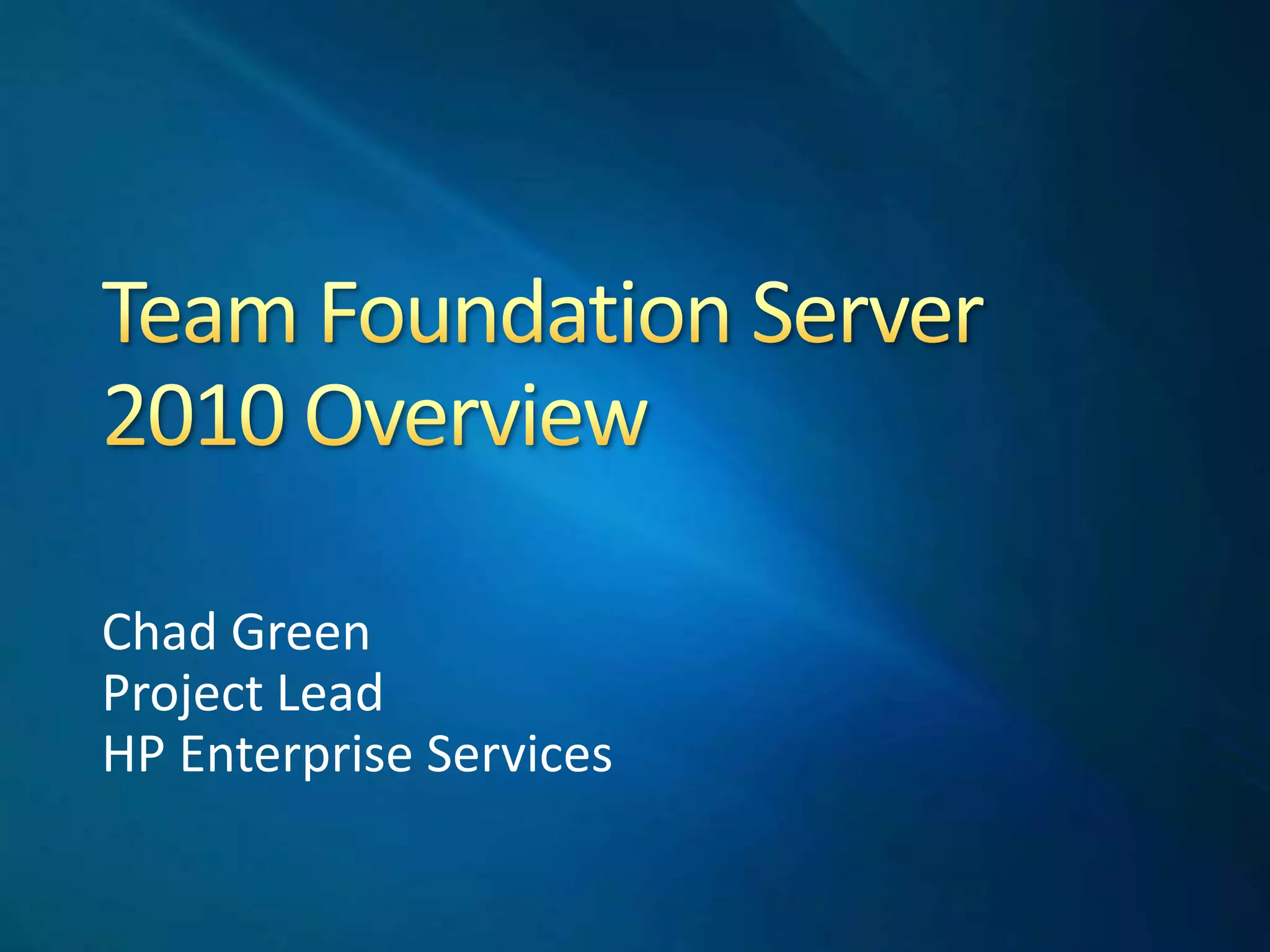 Team Foundation Server 2010 Overview

Chad Green
Project Lead
HP Enterprise Services